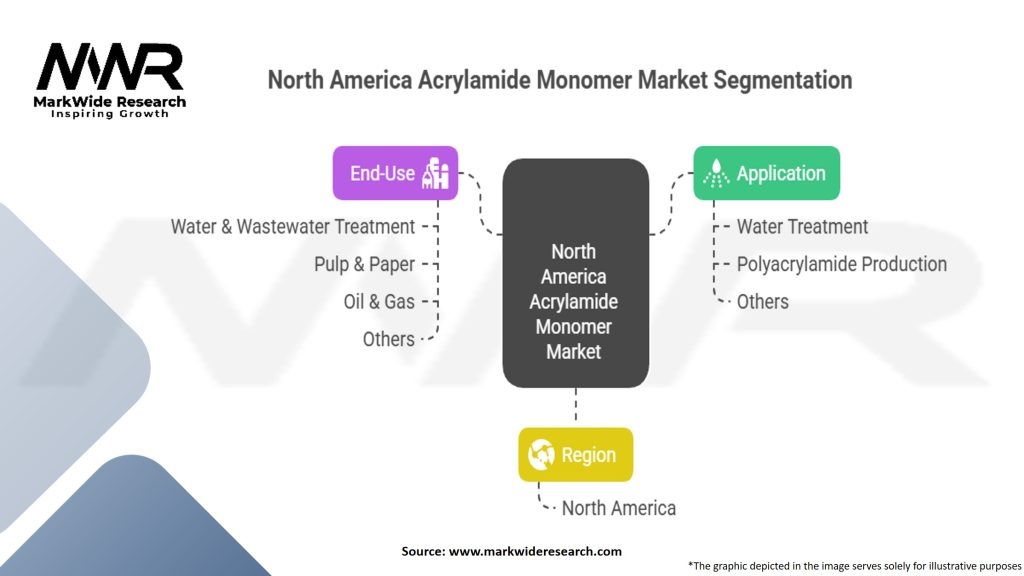 MWR
MarkWide Research
Inspiring Growth

North America Acrylamide Monomer Market Segmentation

End-Use
Water & Wastewater Treatment
Pulp & Paper
Oil & Gas
Others

North America Acrylamide Monomer Market

Application
Water Treatment
Polyacrylamide Production
Others

Region
North America

Source: www.markwideresearch.com

*The graphic depicted in the image serves solely for illustrative purposes